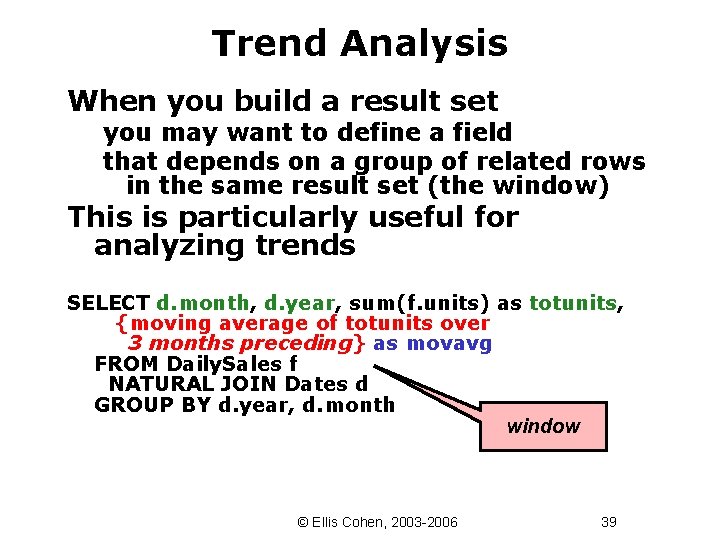 Trend Analysis

When you build a result set
you may want to define a field
that depends on a group of related rows
in the same result set (the window)

This is particularly useful for analyzing trends

SELECT d.month, d.year, sum(f.units) as totunits,
{moving average of totunits over
3 months preceding} as movavg
FROM DailySales f
NATURAL JOIN Dates d
GROUP BY d.year, d.month

window

© Ellis Cohen, 2003-2006 39